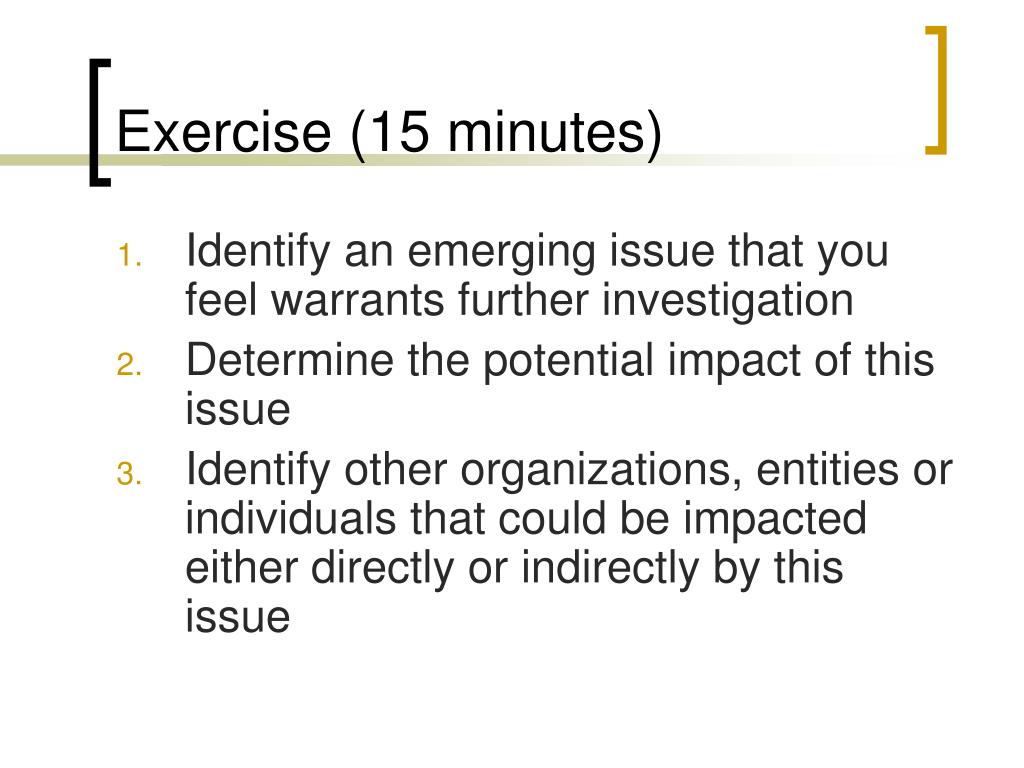 Exercise (15 minutes)

1. Identify an emerging issue that you feel warrants further investigation
2. Determine the potential impact of this issue
3. Identify other organizations, entities or individuals that could be impacted either directly or indirectly by this issue